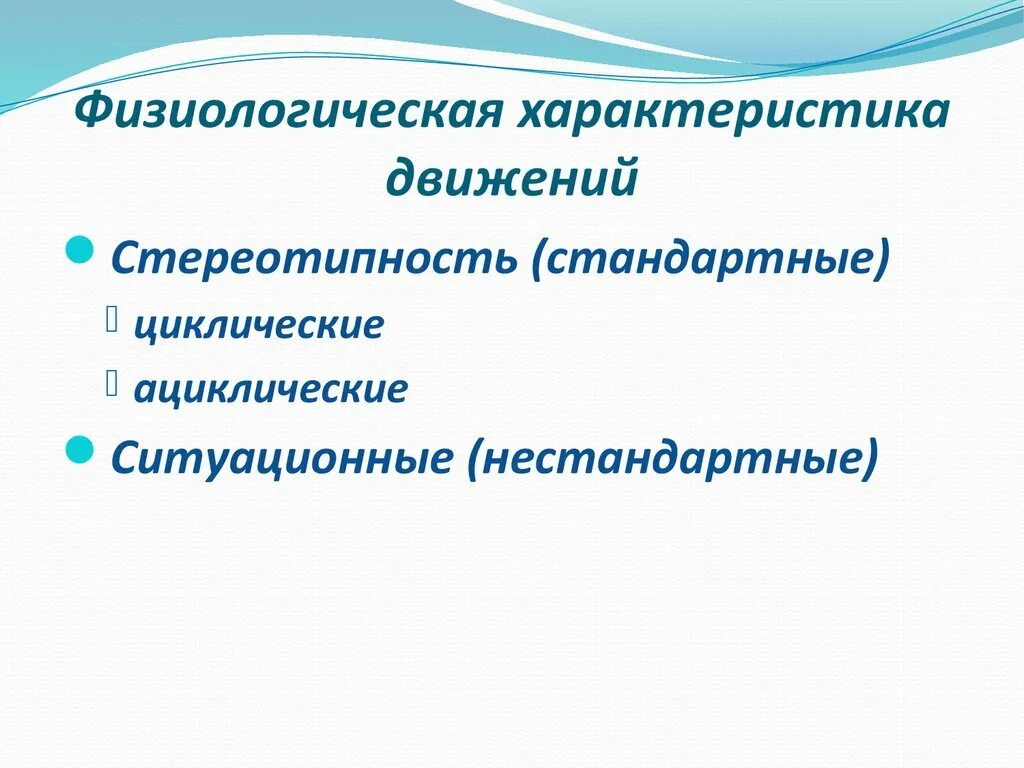 Физиологическая характеристика движений

Стереотипность (стандартные)

циклические

ациклические

Ситуационные (нестандартные)